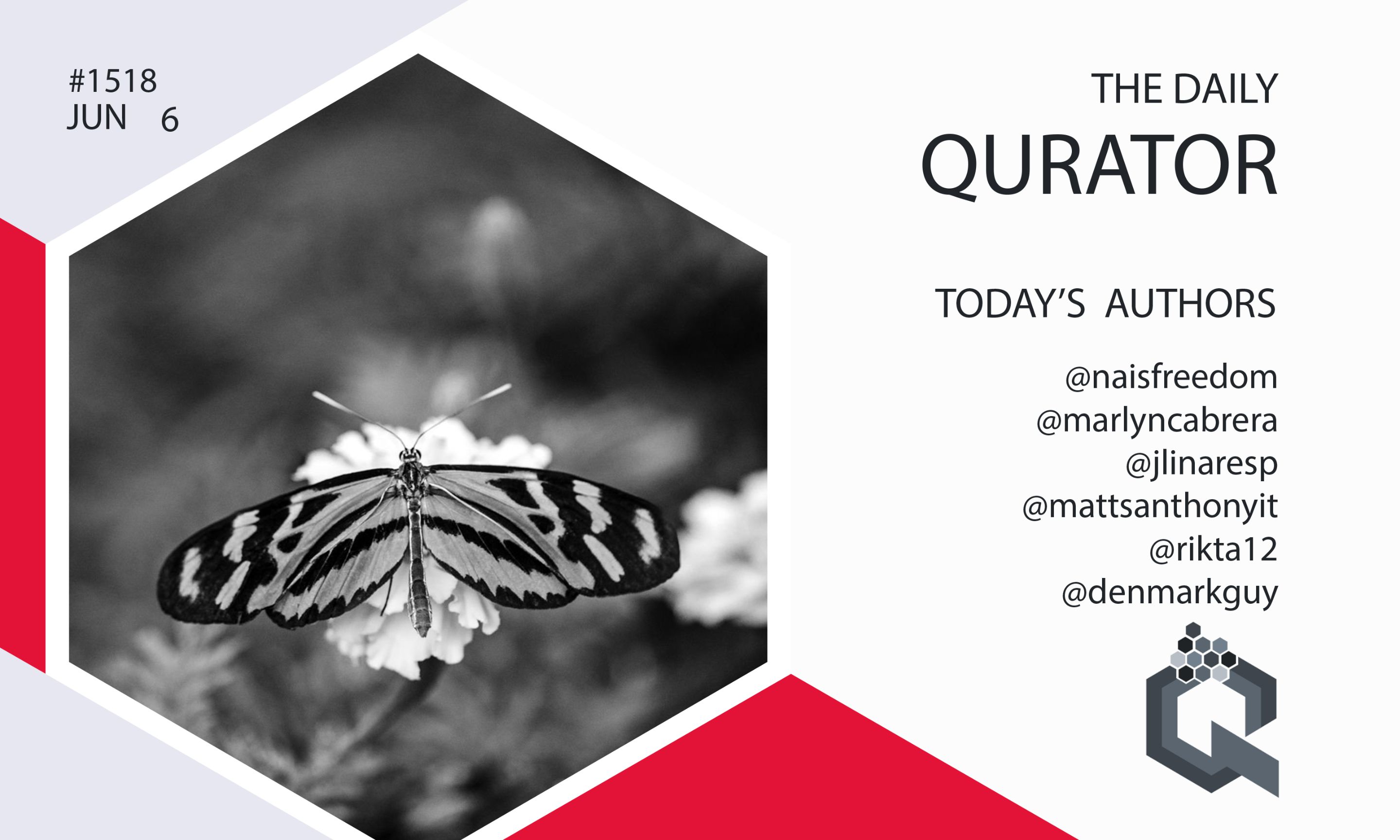 #1518
JUN 6

THE DAILY
QURATOR

TODAY'S AUTHORS

@naisfreedom
@marlyncabrera
@jlinaresp
@mattsanthonyit
@rikta12
@denmarkguy